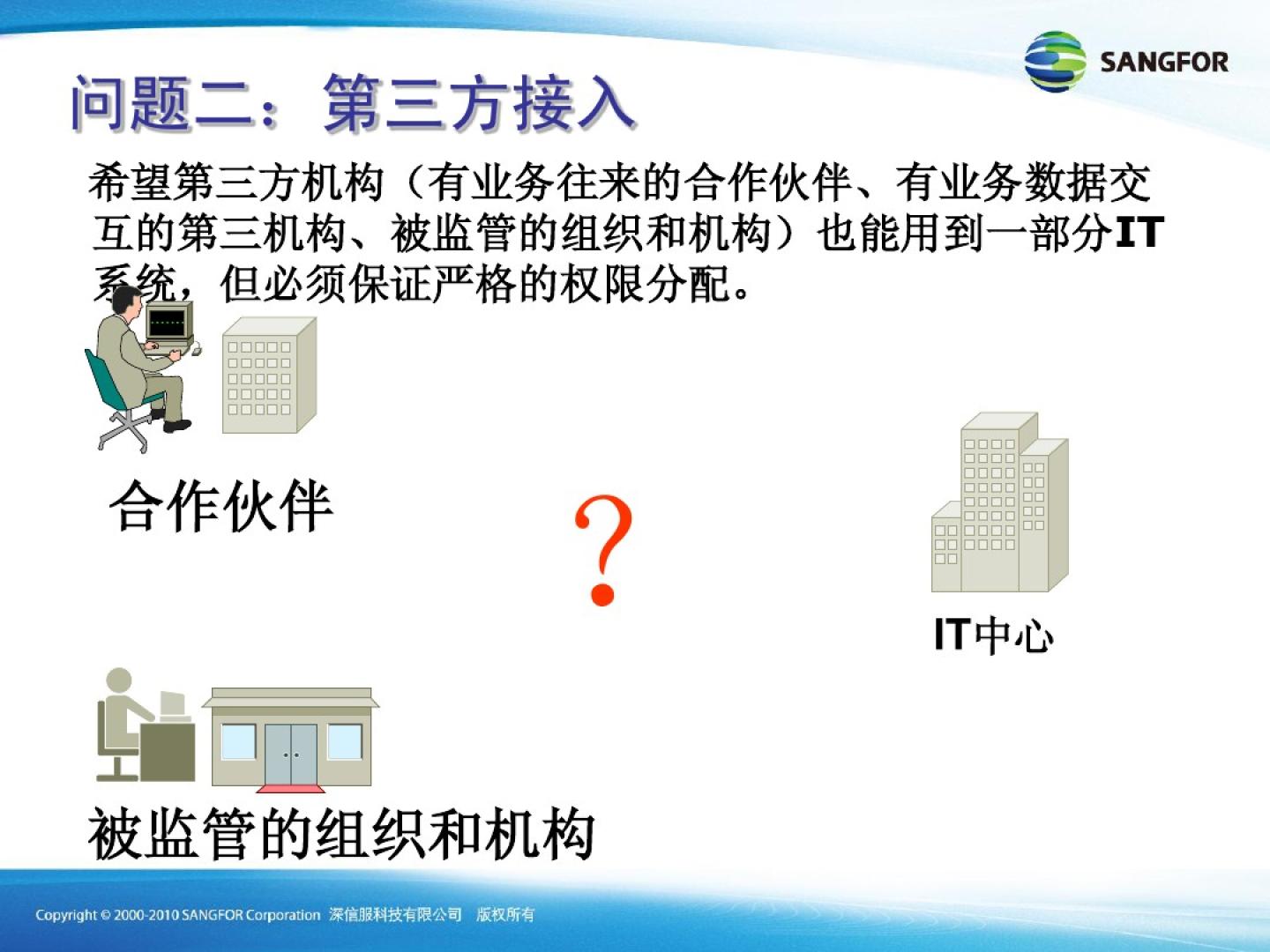 SANGFOR

问题二：第三方接入

希望第三方机构（有业务往来的合作伙伴、有业务数据交互的第三机构、被监管的组织和机构）也能用到一部分IT系统，但必须保证严格的权限分配。

合作伙伴

?

IT中心

被监管的组织和机构

Copyright © 2000-2010 SANGFOR Corporation 深信服科技有限公司 版权所有